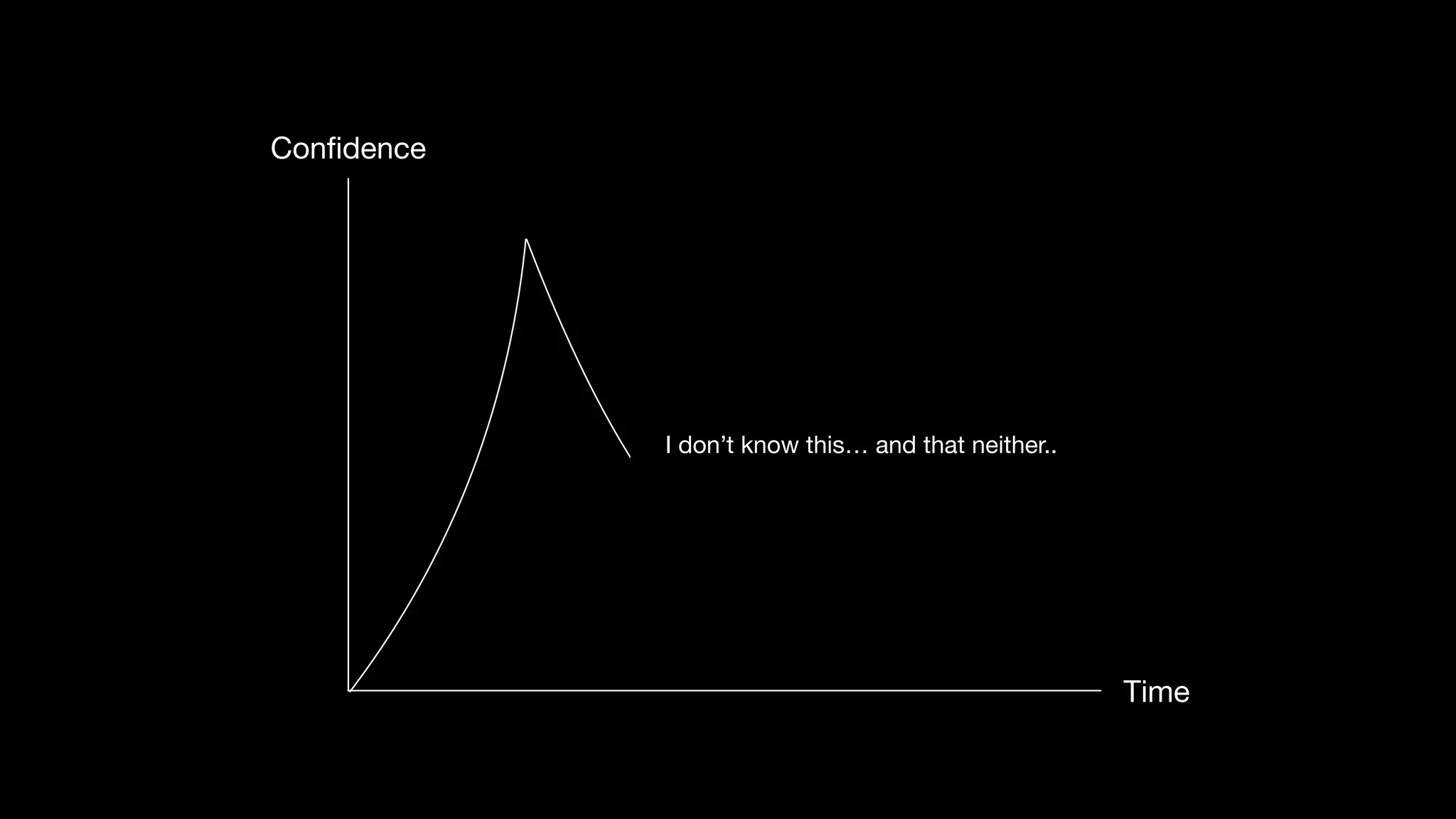 Confidence

I don’t know this… and that neither..

Time